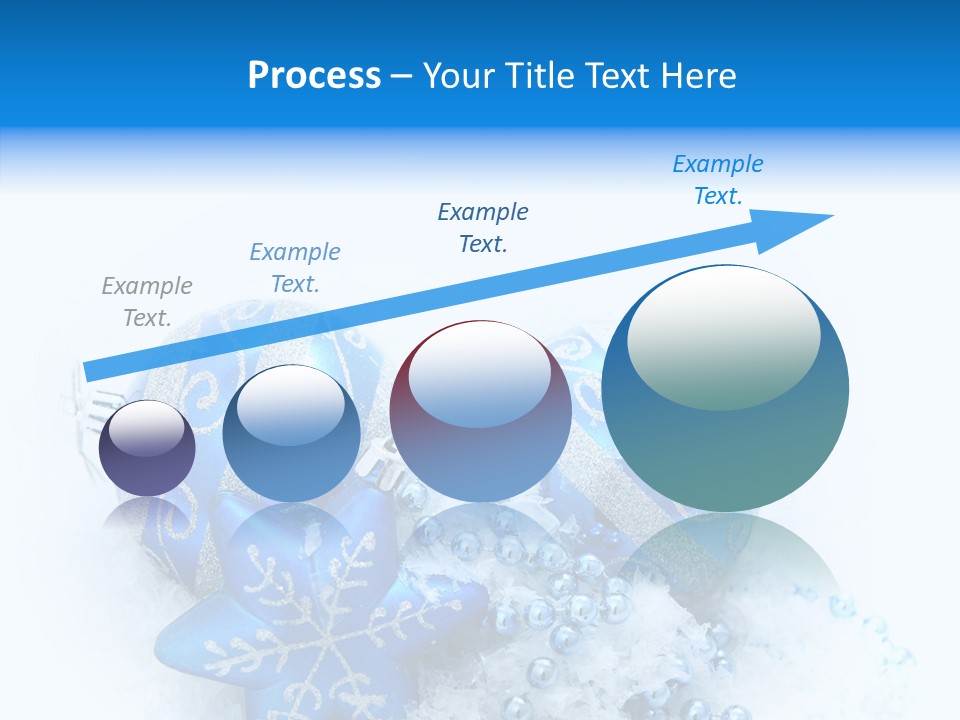 Process – Your Title Text Here

Example Text.

Example Text.

Example Text.

Example Text.